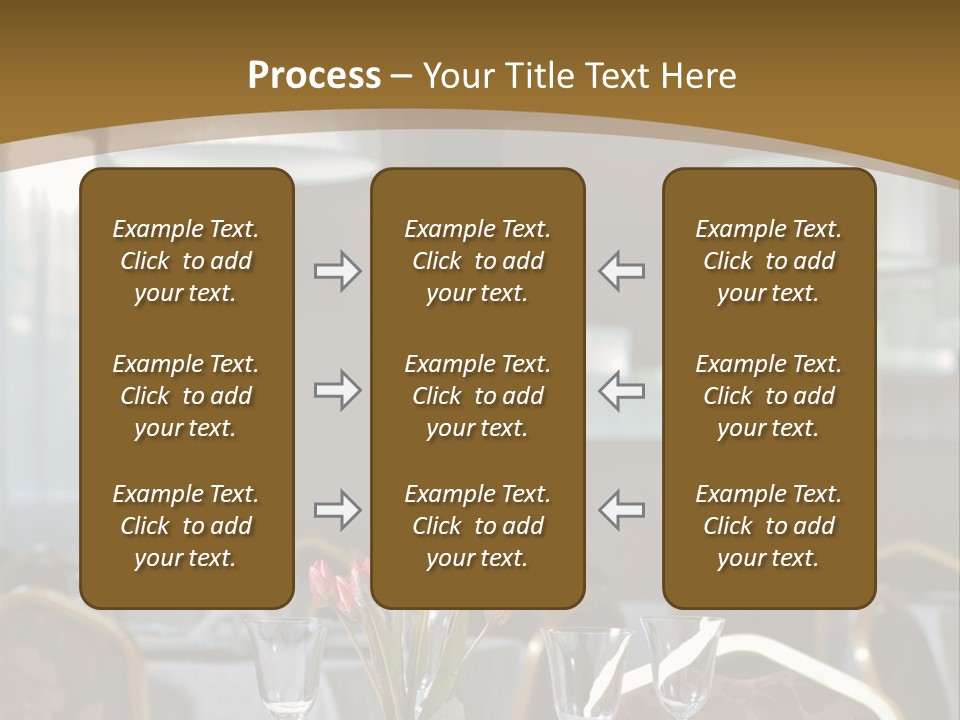 Process – Your Title Text Here

Example Text. Click to add your text.

Example Text. Click to add your text.

Example Text. Click to add your text.

Example Text. Click to add your text.

Example Text. Click to add your text.

Example Text. Click to add your text.

Example Text. Click to add your text.

Example Text. Click to add your text.

Example Text. Click to add your text.